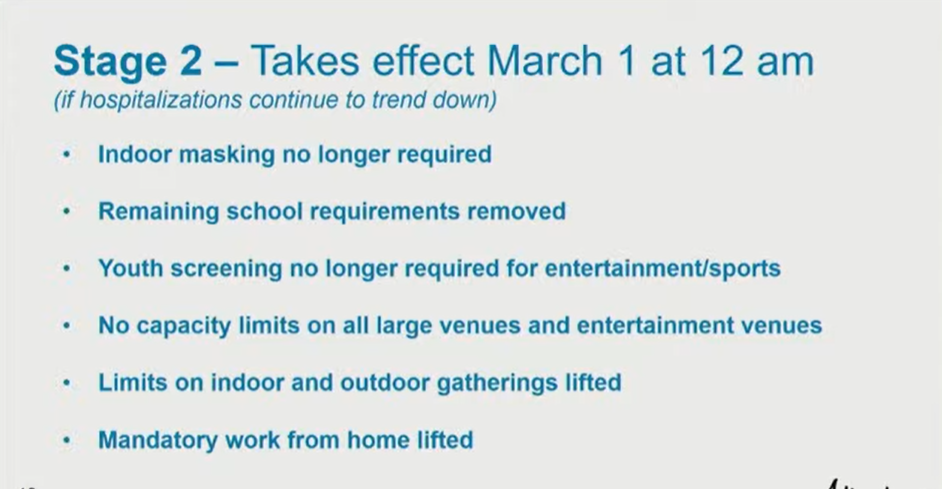 Stage 2 – Takes effect March 1 at 12 am
(if hospitalizations continue to trend down)

• Indoor masking no longer required
• Remaining school requirements removed
• Youth screening no longer required for entertainment/sports
• No capacity limits on all large venues and entertainment venues
• Limits on indoor and outdoor gatherings lifted
• Mandatory work from home lifted